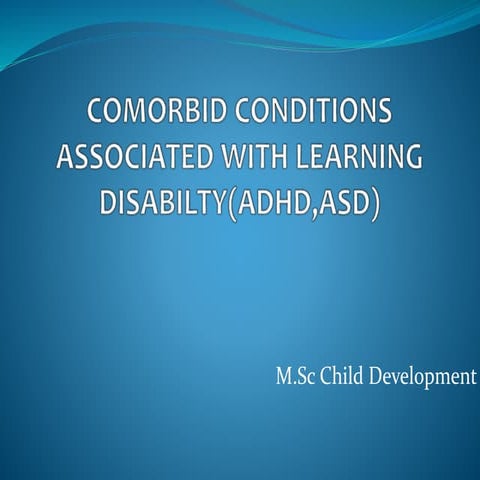 COMORBID CONDITIONS ASSOCIATED WITH LEARNING DISABILTY(ADHD,ASD)

M.Sc Child Development